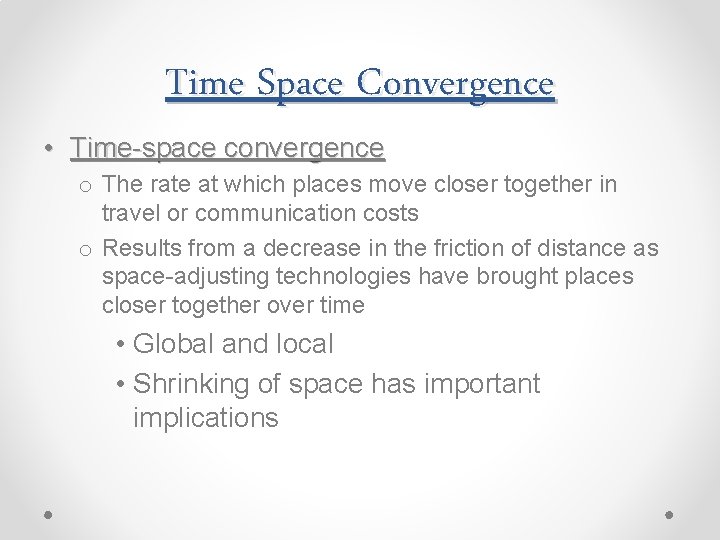 Time Space Convergence

• Time-space convergence

o The rate at which places move closer together in travel or communication costs

o Results from a decrease in the friction of distance as space-adjusting technologies have brought places closer together over time

• Global and local

• Shrinking of space has important implications